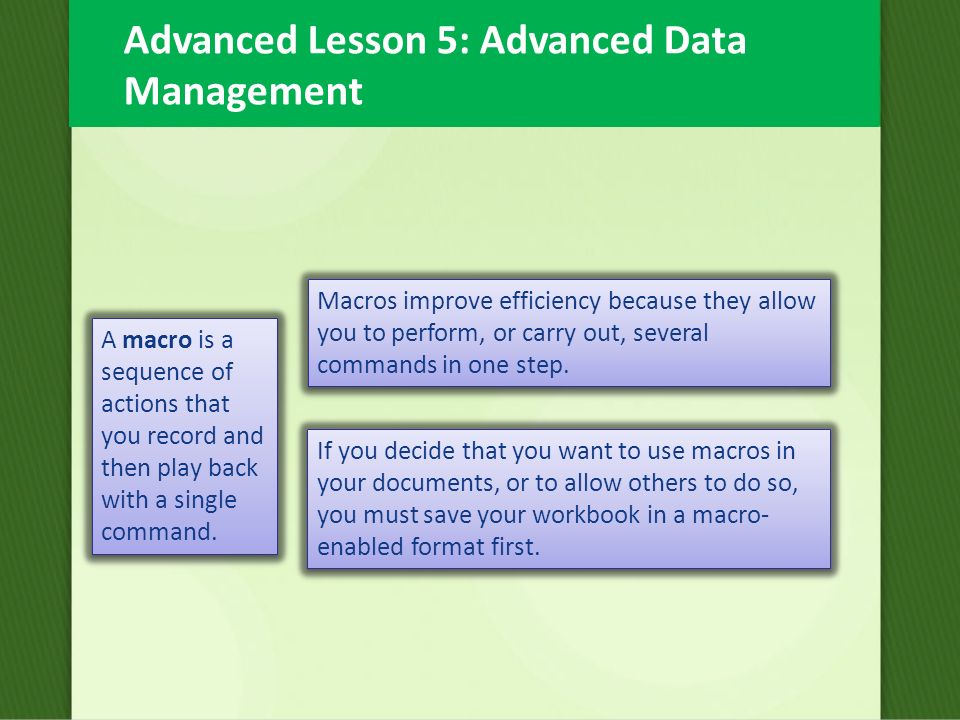 Advanced Lesson 5: Advanced Data Management

A macro is a sequence of actions that you record and then play back with a single command.

Macros improve efficiency because they allow you to perform, or carry out, several commands in one step.

If you decide that you want to use macros in your documents, or to allow others to do so, you must save your workbook in a macro-enabled format first.